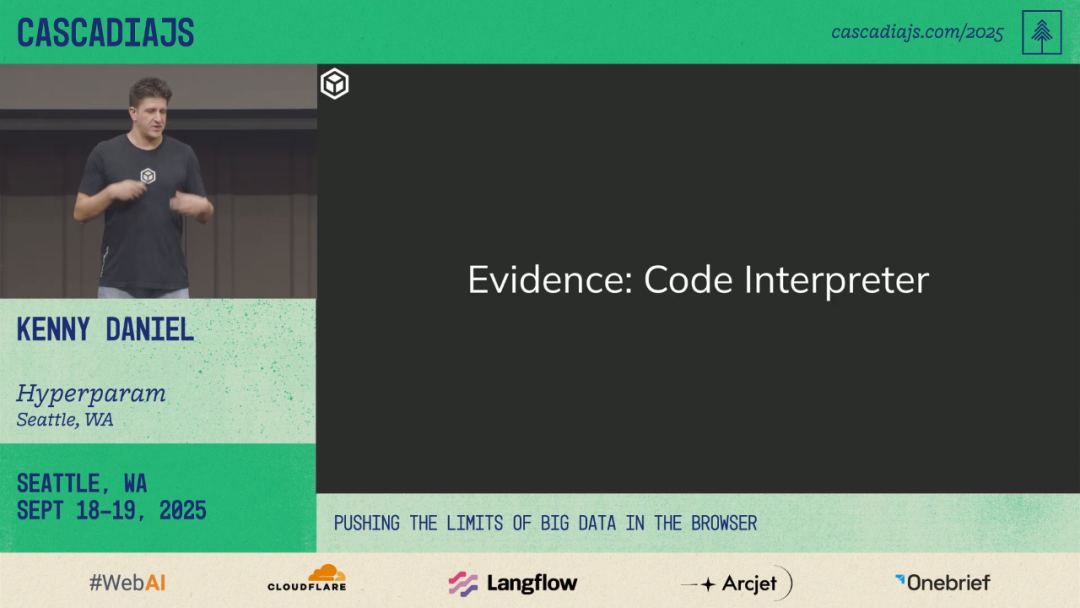 CASCADIAJS

cascadiajs.com/2025

Evidence: Code Interpreter

KENNY DANIEL

Hyperparam
Seattle, WA

SEATTLE, WA
SEPT 18-19, 2025

PUSHING THE LIMITS OF BIG DATA IN THE BROWSER

#WebAI CLOUDFLARE Langflow Arcjet Onebrief